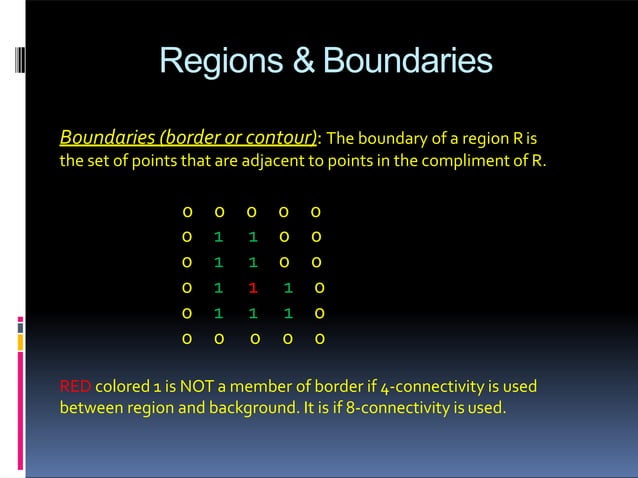 Regions & Boundaries

Boundaries (border or contour): The boundary of a region R is the set of points that are adjacent to points in the compliment of R.

0 0 0 0 0
0 1 1 0 0
0 1 1 0 0
0 1 1 1 0
0 1 1 1 0
0 0 0 0 0

RED colored 1 is NOT a member of border if 4-connectivity is used between region and background. It is if 8-connectivity is used.